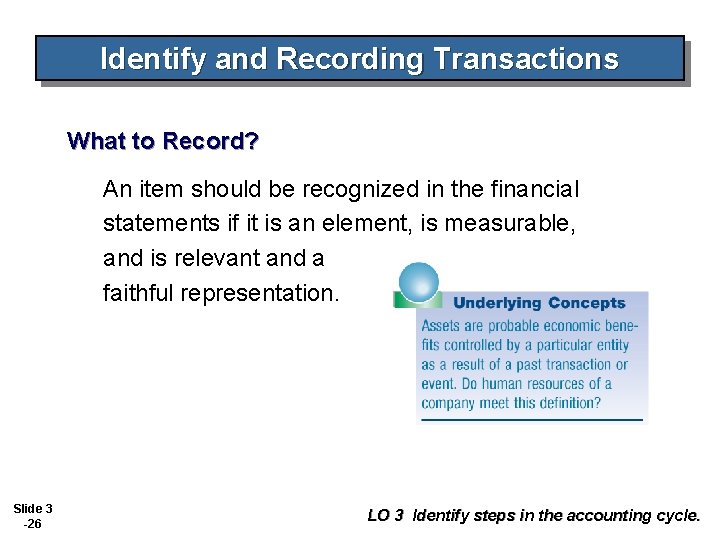 Identify and Recording Transactions

What to Record?

An item should be recognized in the financial statements if it is an element, is measurable, and is relevant and a faithful representation.

Underlying Concepts

Assets are probable economic benefits controlled by a particular entity as a result of a past transaction or event. Do human resources of a company meet this definition?

Slide 3 -26

LO 3 Identify steps in the accounting cycle.